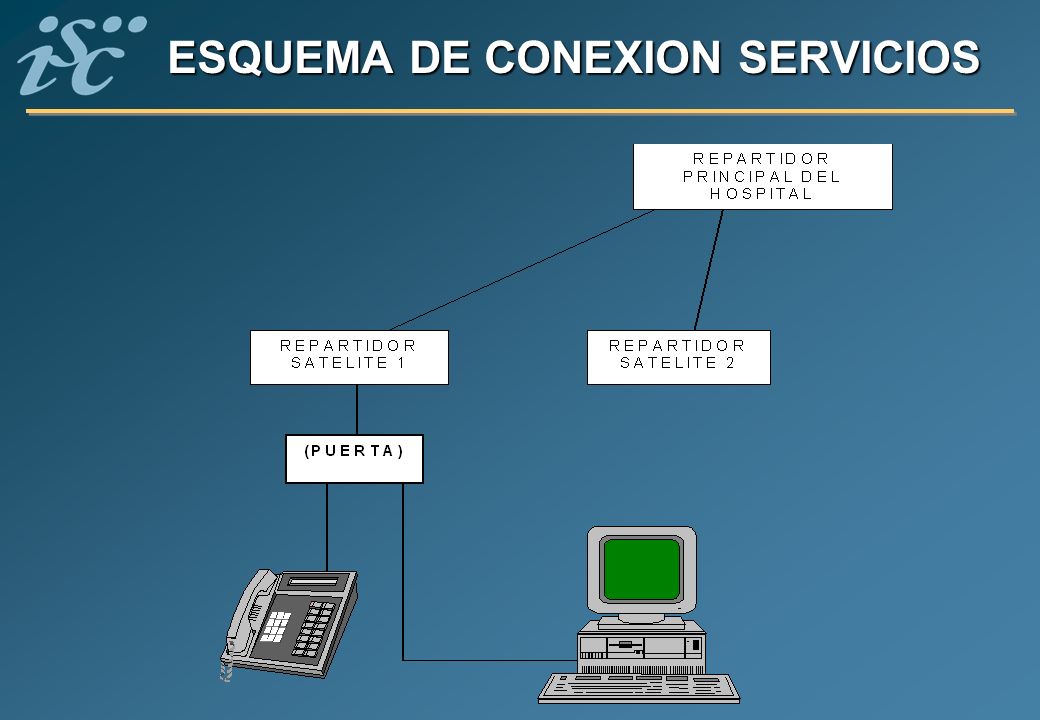 isc

ESQUEMA DE CONEXION SERVICIOS

REPARTIDOR PRINCIPAL DEL HOSPITAL

REPARTIDOR SATELITE 1

REPARTIDOR SATELITE 2

(PUERTA)